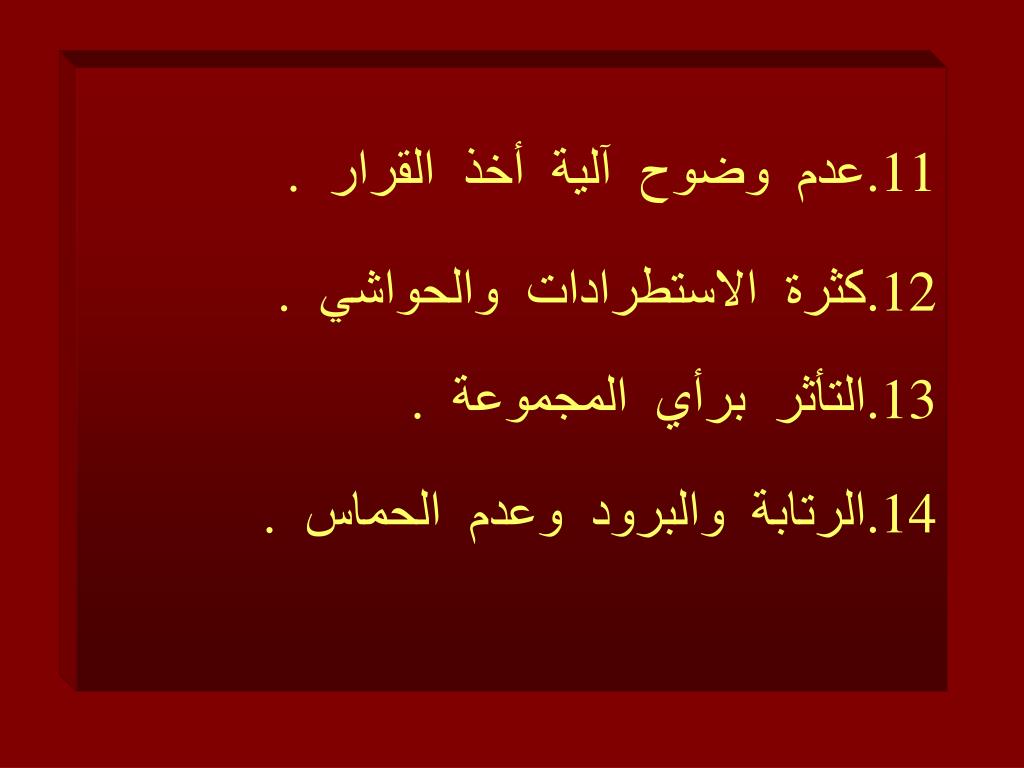 11.عدم وضوح آلية أخذ القرار .

12.كثرة الاستطرادات والحواشي .

13.التأثر برأي المجموعة .

14.الرتابة والبرود وعدم الحماس .